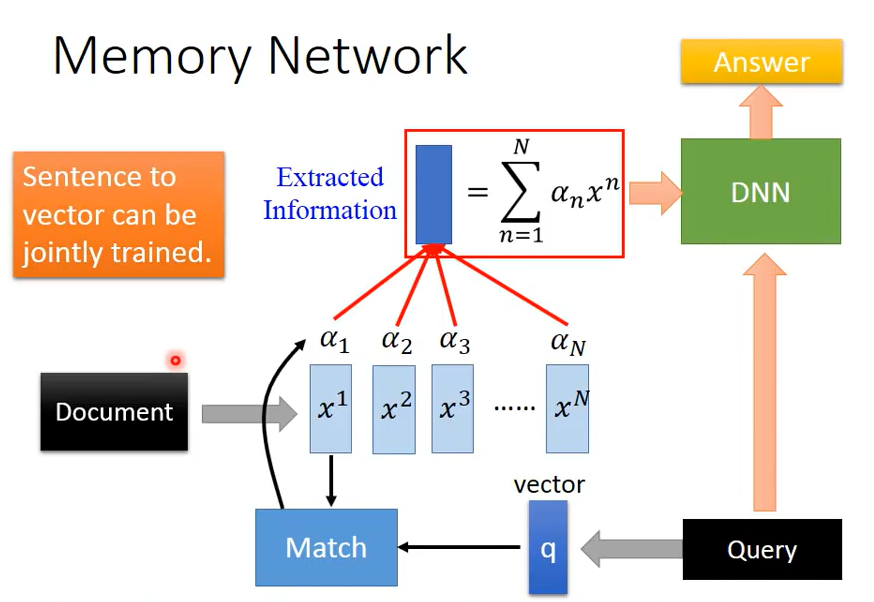 Memory Network

Answer

Sentence to vector can be jointly trained.

Extracted Information

$= \sum_{n=1}^{N} \alpha_n x^n$

DNN

$\alpha_1$ $\alpha_2$ $\alpha_3$ $\alpha_N$

Document

$x^1$ $x^2$ $x^3$ …… $x^N$

vector

Match

q

Query